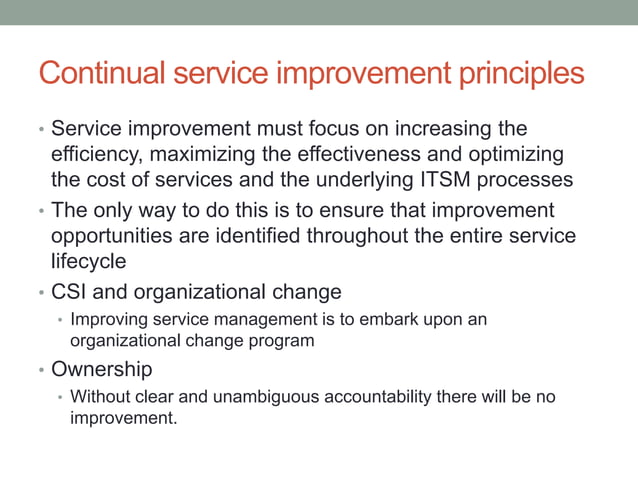 Continual service improvement principles

• Service improvement must focus on increasing the efficiency, maximizing the effectiveness and optimizing the cost of services and the underlying ITSM processes

• The only way to do this is to ensure that improvement opportunities are identified throughout the entire service lifecycle

• CSI and organizational change

  • Improving service management is to embark upon an organizational change program

• Ownership

  • Without clear and unambiguous accountability there will be no improvement.